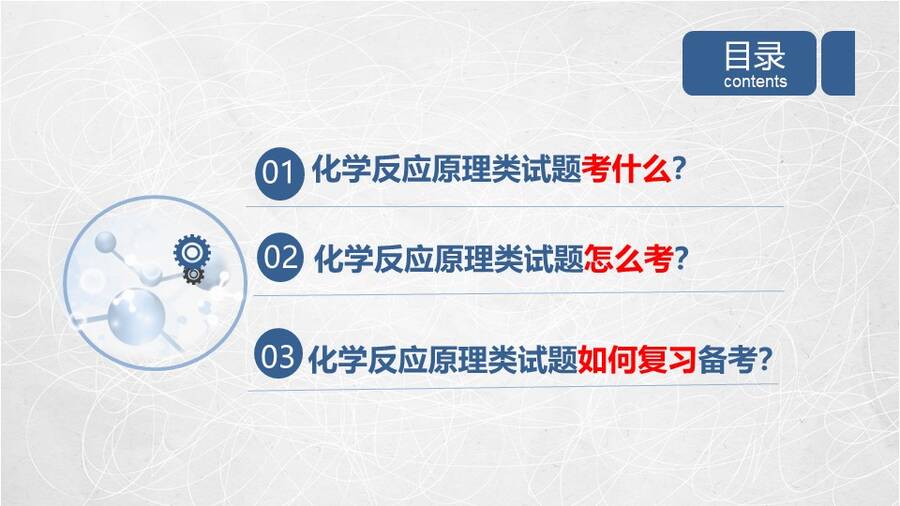 目录
contents

01 化学反应原理类试题考什么？

02 化学反应原理类试题怎么考？

03 化学反应原理类试题如何复习备考？